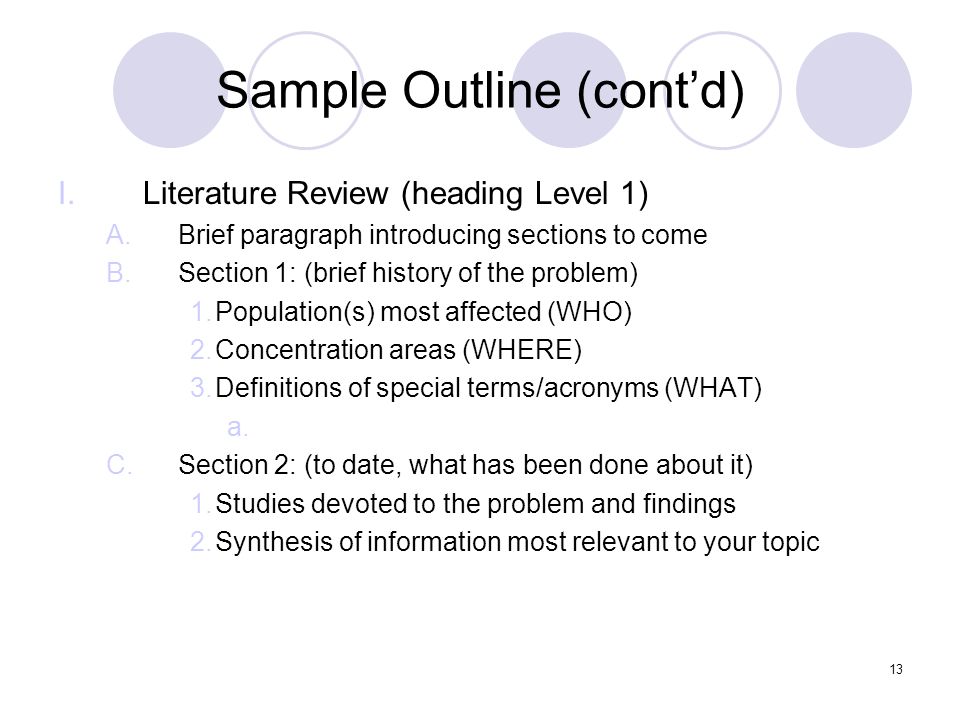 Sample Outline (cont’d)

I. Literature Review (heading Level 1)
A. Brief paragraph introducing sections to come
B. Section 1: (brief history of the problem)
1. Population(s) most affected (WHO)
2. Concentration areas (WHERE)
3. Definitions of special terms/acronyms (WHAT)
a.
C. Section 2: (to date, what has been done about it)
1. Studies devoted to the problem and findings
2. Synthesis of information most relevant to your topic

13